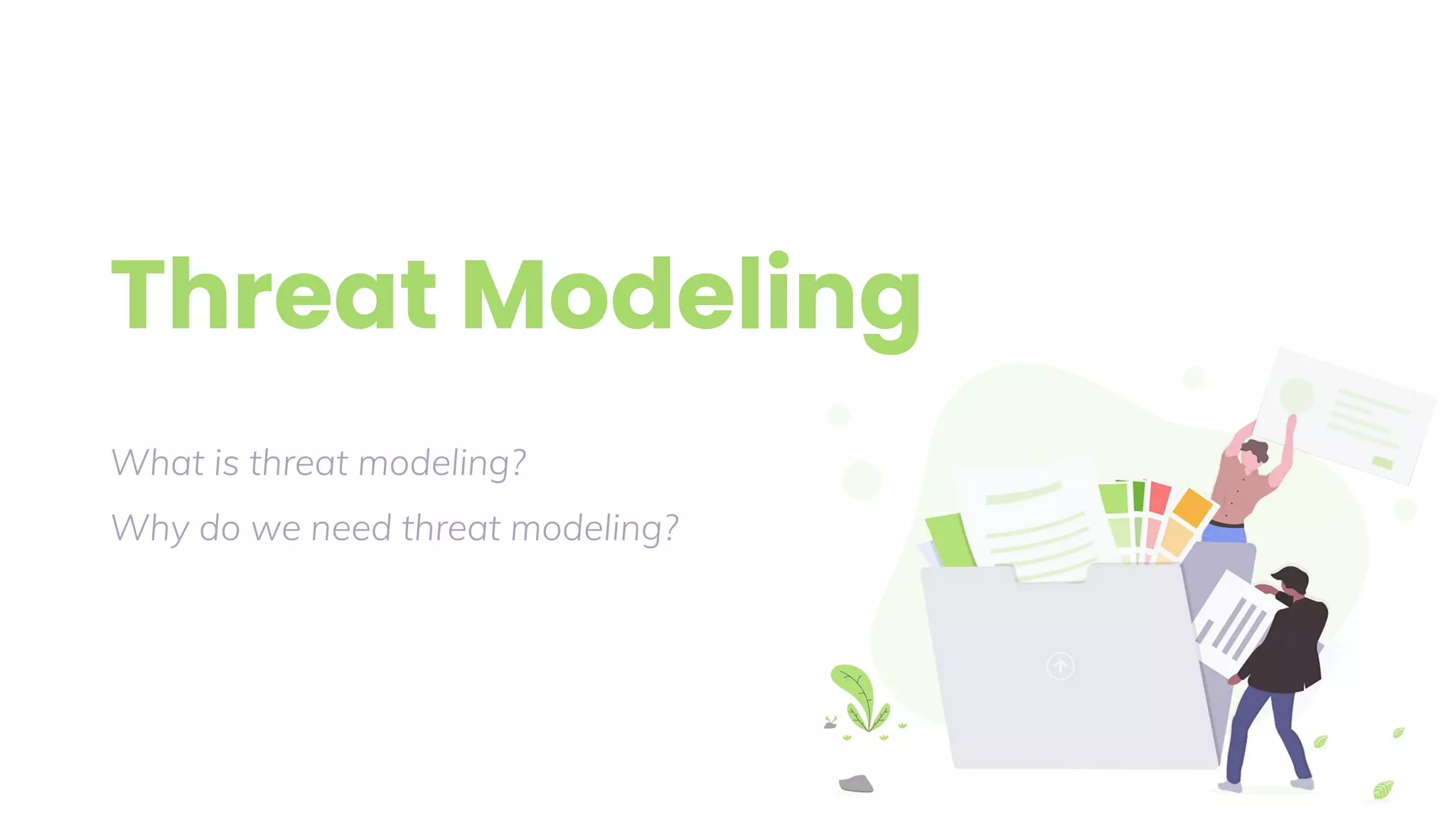 Threat Modeling

What is threat modeling?

Why do we need threat modeling?